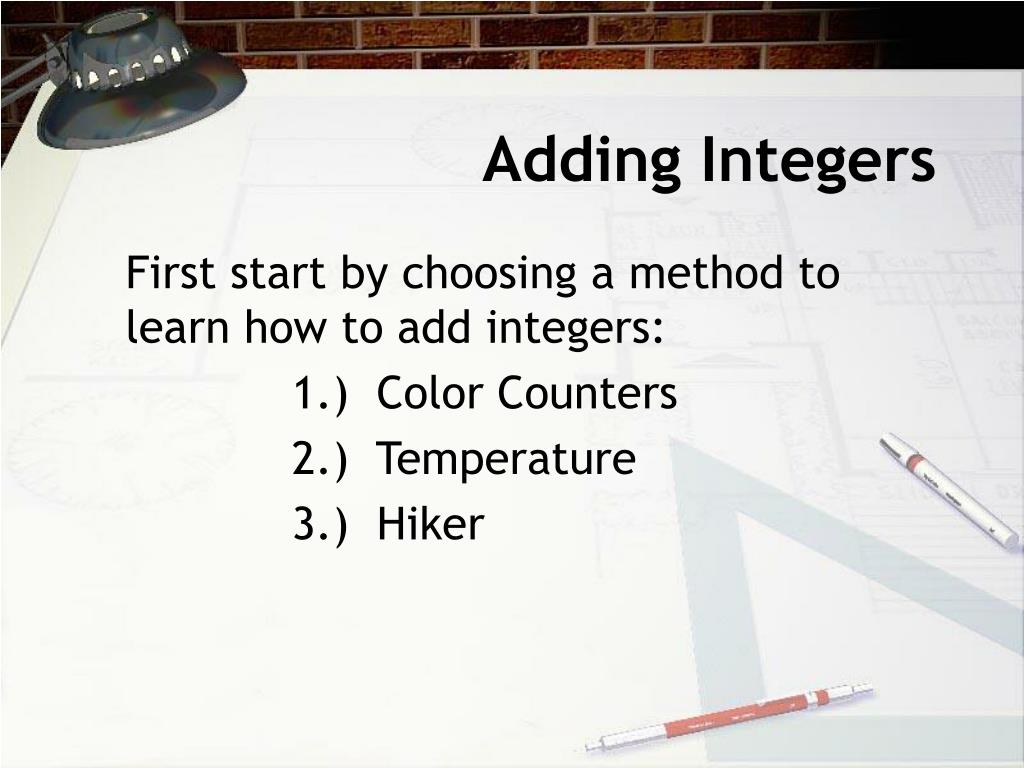 Adding Integers

First start by choosing a method to learn how to add integers:

1.) Color Counters

2.) Temperature

3.) Hiker